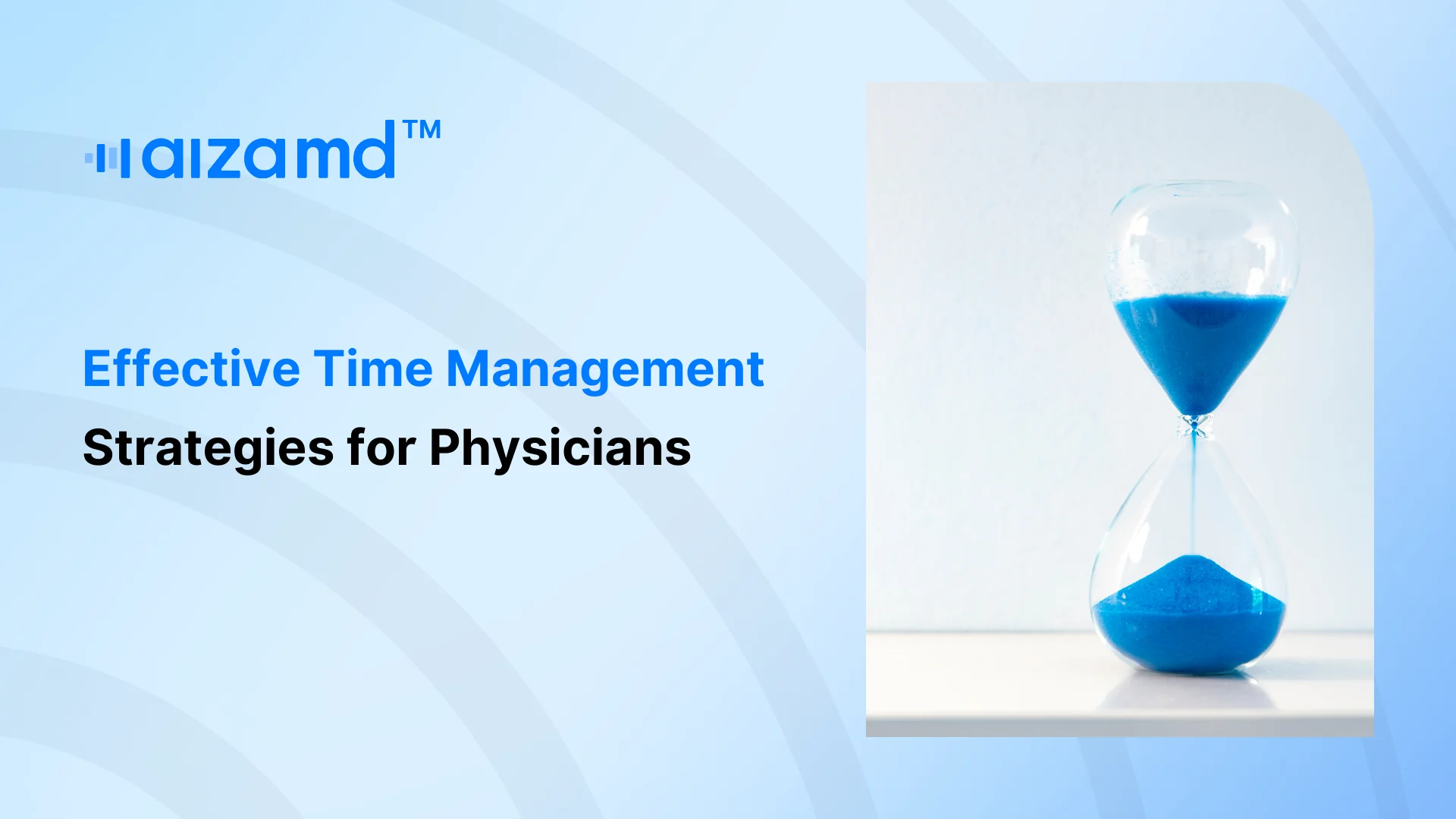 aizamd™

Effective Time Management
Strategies for Physicians